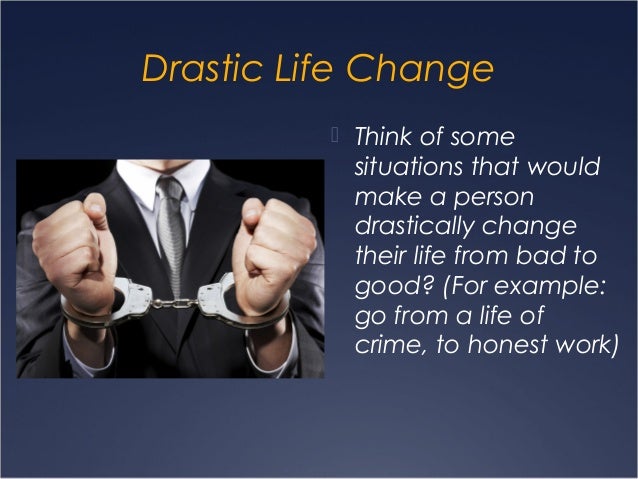 Drastic Life Change

Think of some situations that would make a person drastically change their life from bad to good? (For example: go from a life of crime, to honest work)